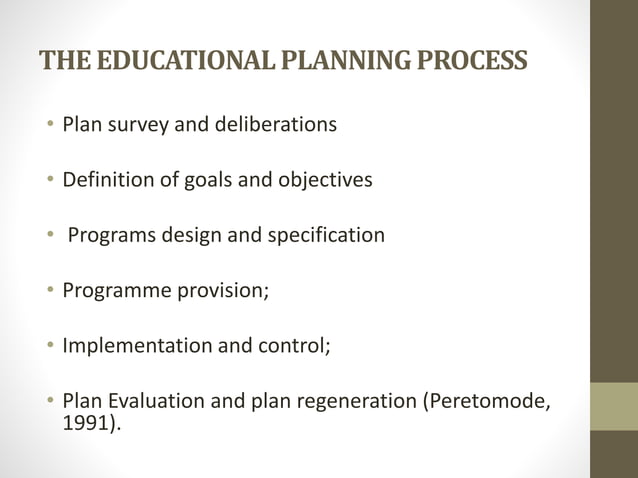 THE EDUCATIONAL PLANNING PROCESS

• Plan survey and deliberations

• Definition of goals and objectives

• Programs design and specification

• Programme provision;

• Implementation and control;

• Plan Evaluation and plan regeneration (Peretomode, 1991).